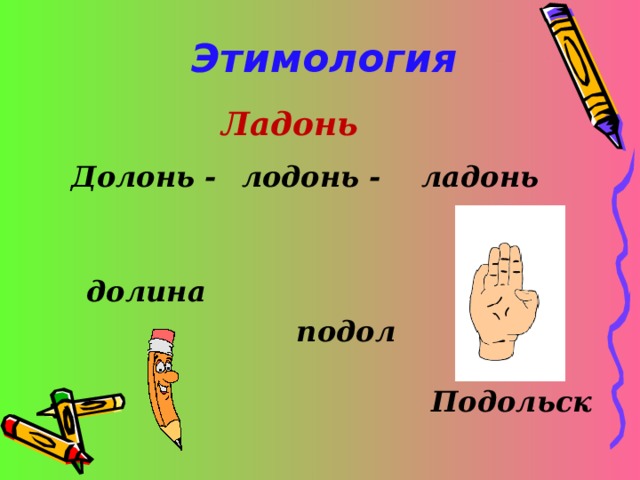 Этимология

Ладонь

Долонь - лодонь - ладонь

долина

подол

Подольск